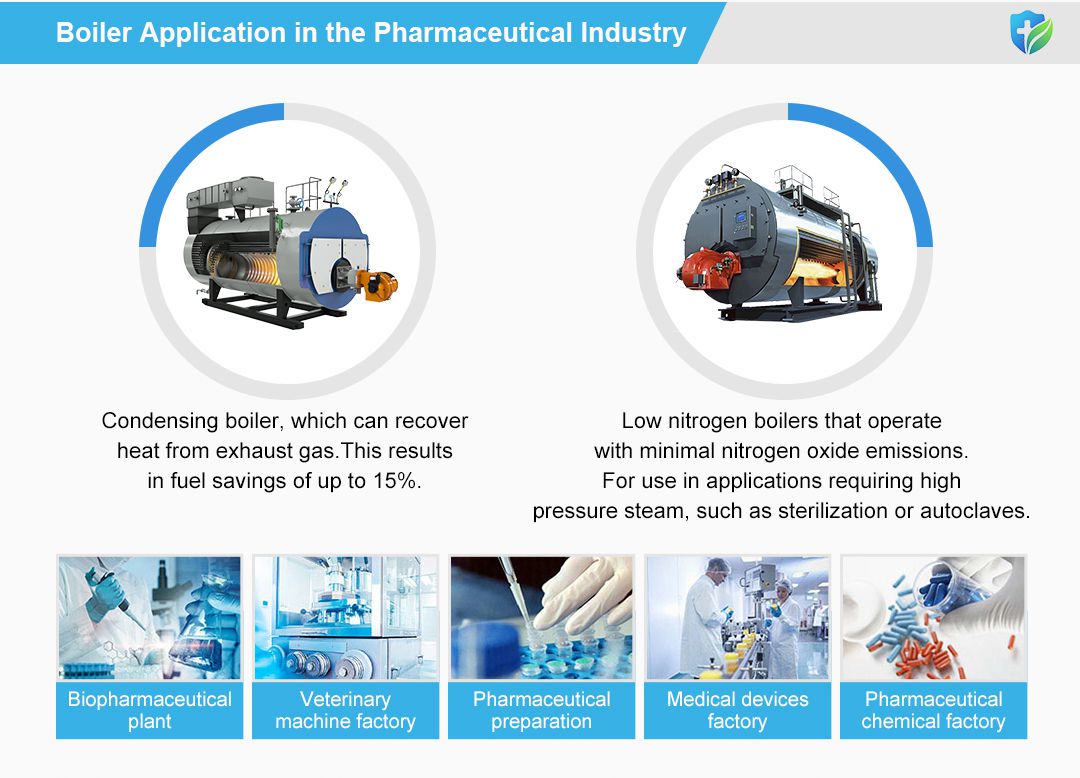 Boiler Application in the Pharmaceutical Industry

Condensing boiler, which can recover heat from exhaust gas.This results in fuel savings of up to 15%.

Low nitrogen boilers that operate with minimal nitrogen oxide emissions. For use in applications requiring high pressure steam, such as sterilization or autoclaves.

Biopharmaceutical plant

Veterinary machine factory

Pharmaceutical preparation

Medical devices factory

Pharmaceutical chemical factory